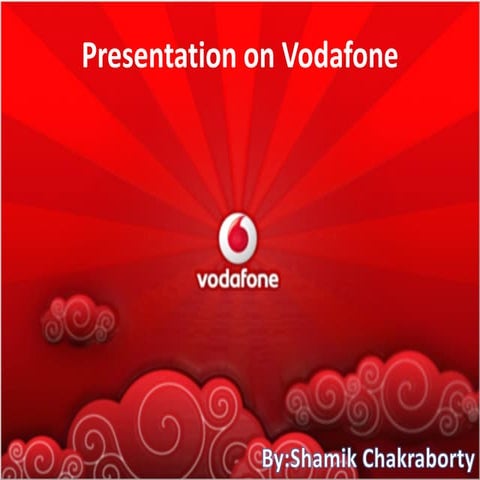 Presentation on Vodafone

vodafone

By:Shamik Chakraborty